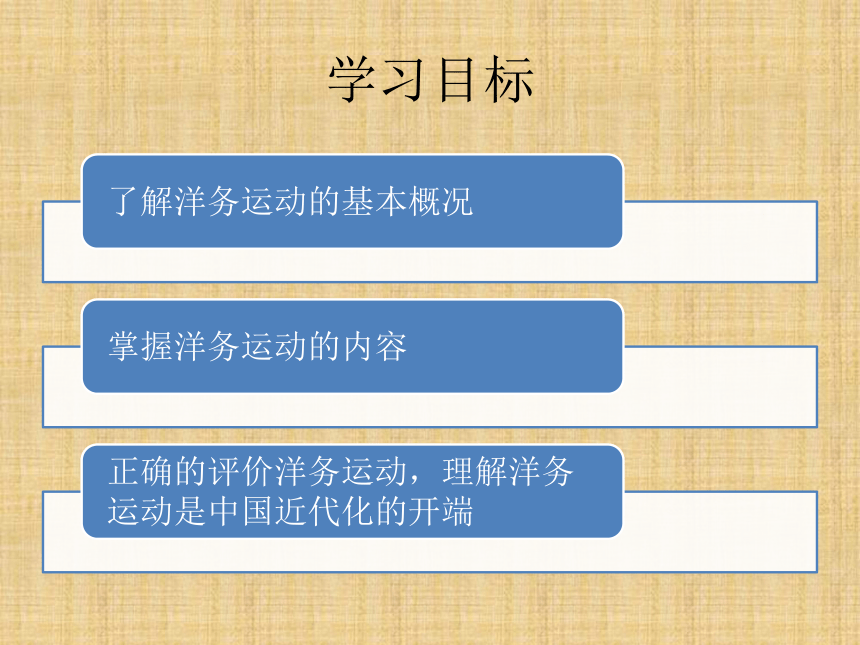 学习目标

了解洋务运动的基本概况

掌握洋务运动的内容

正确的评价洋务运动，理解洋务运动是中国近代化的开端